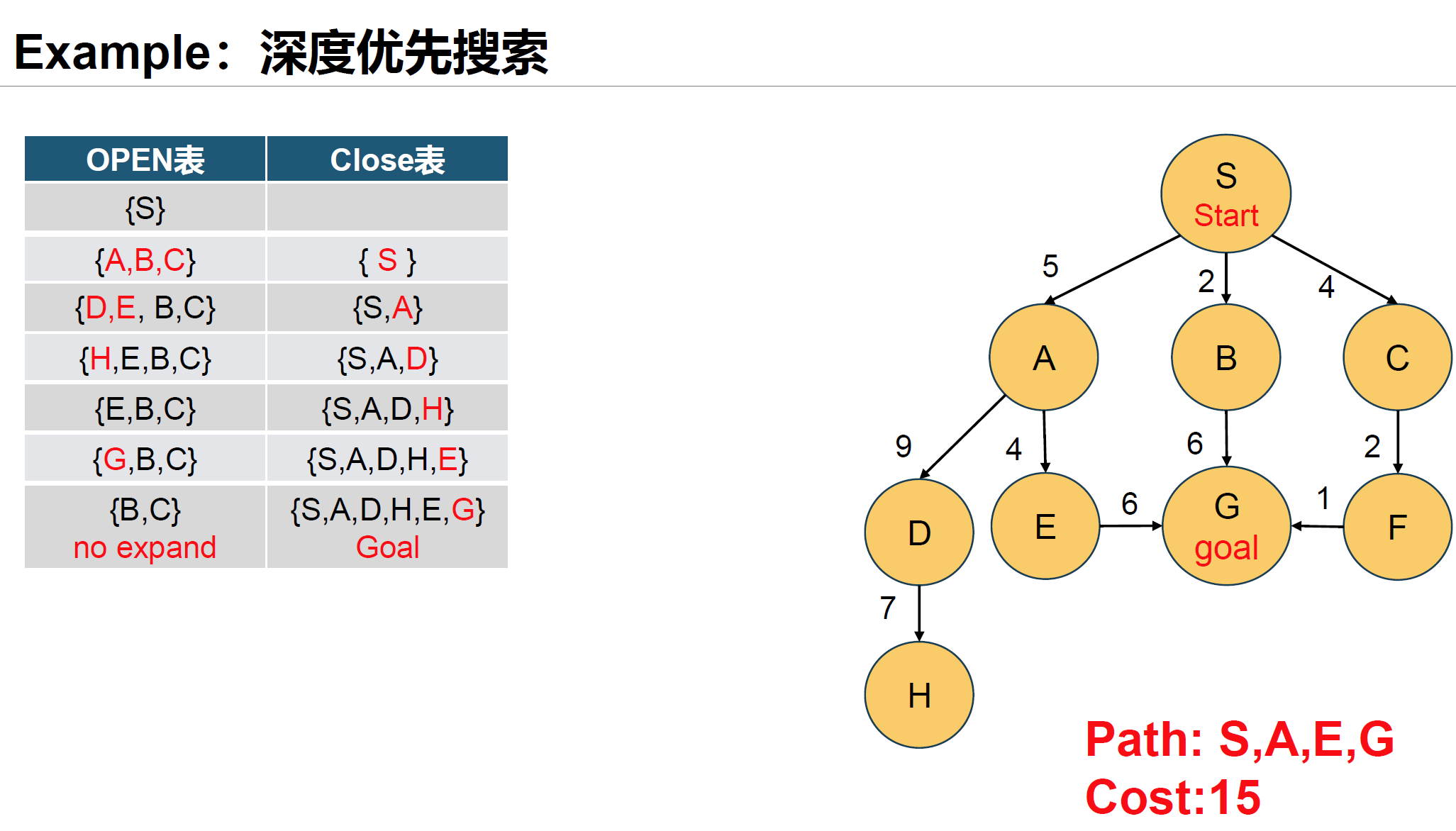 Example：深度优先搜索

| OPEN表 | Close表 |
|---|---|
| {S} | |
| {A,B,C} | { S } |
| {D,E, B,C} | {S,A} |
| {H,E,B,C} | {S,A,D} |
| {E,B,C} | {S,A,D,H} |
| {G,B,C} | {S,A,D,H,E} |
| {B,C} no expand | {S,A,D,H,E,G} Goal |

S
Start
5
2
4
A
B
C
9
4
6
2
D
E
6
G
goal
1
F
7
H

Path: S,A,E,G
Cost:15